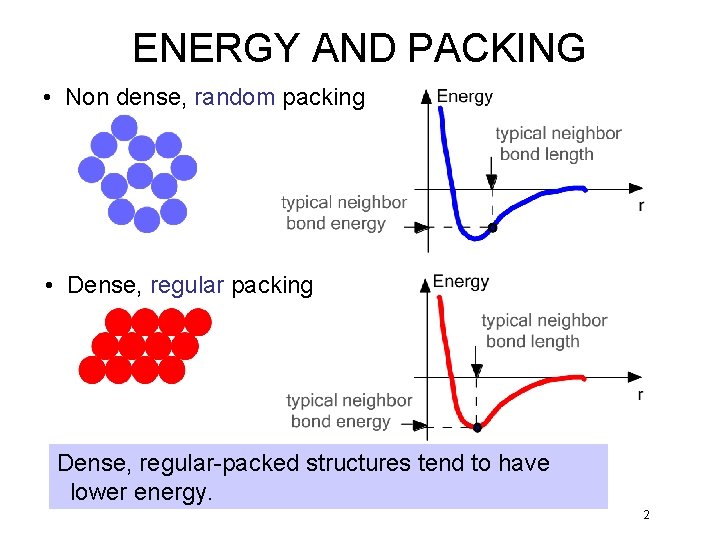 ENERGY AND PACKING

• Non dense, random packing

Energy

typical neighbor bond length

typical neighbor bond energy

r

• Dense, regular packing

Energy

typical neighbor bond length

typical neighbor bond energy

r

Dense, regular-packed structures tend to have lower energy.

2